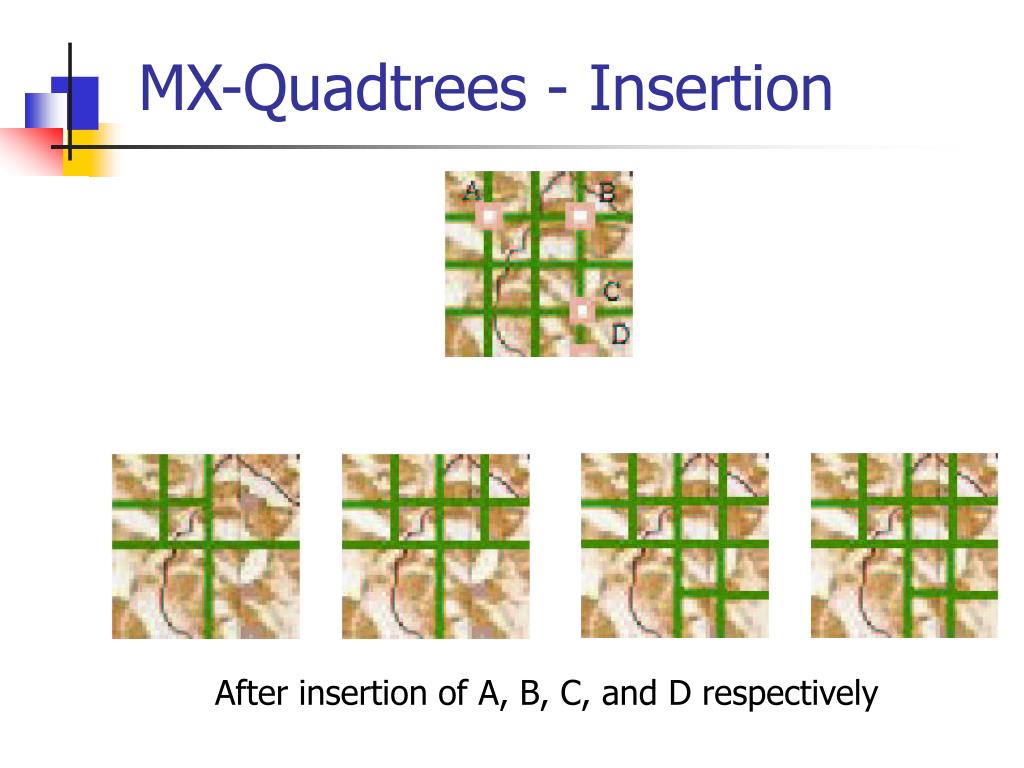 MX-Quadtrees - Insertion

A B C D

After insertion of A, B, C, and D respectively